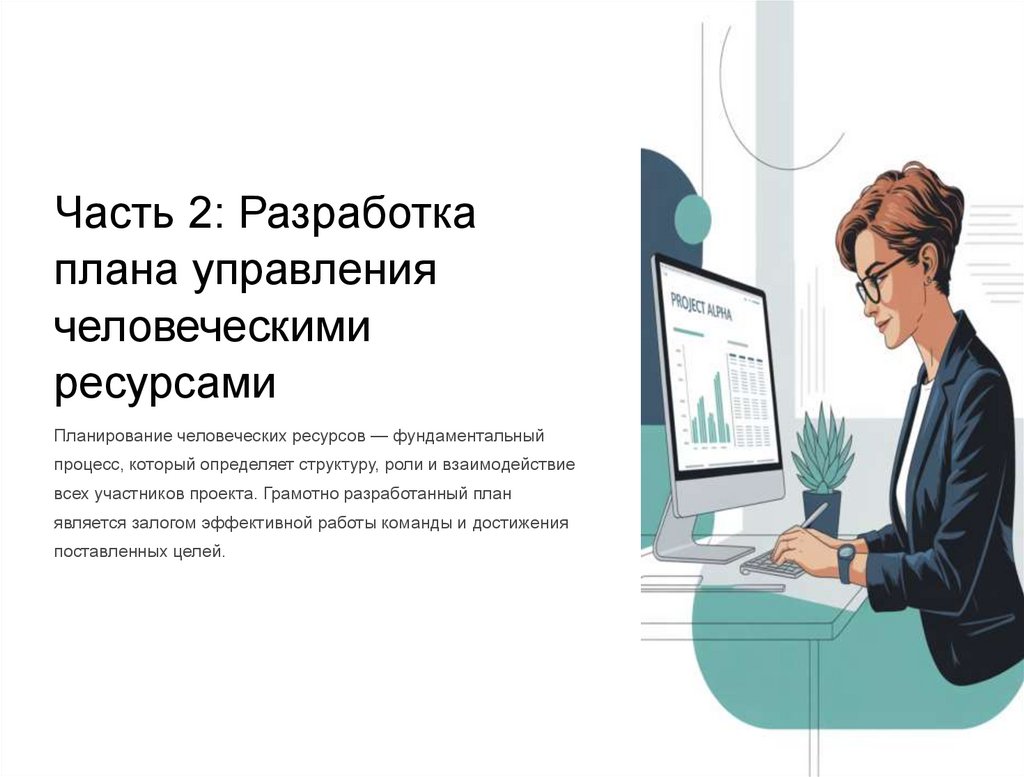 Часть 2: Разработка плана управления человеческими ресурсами

Планирование человеческих ресурсов — фундаментальный процесс, который определяет структуру, роли и взаимодействие всех участников проекта. Грамотно разработанный план является залогом эффективной работы команды и достижения поставленных целей.

PROJECT ALPHA